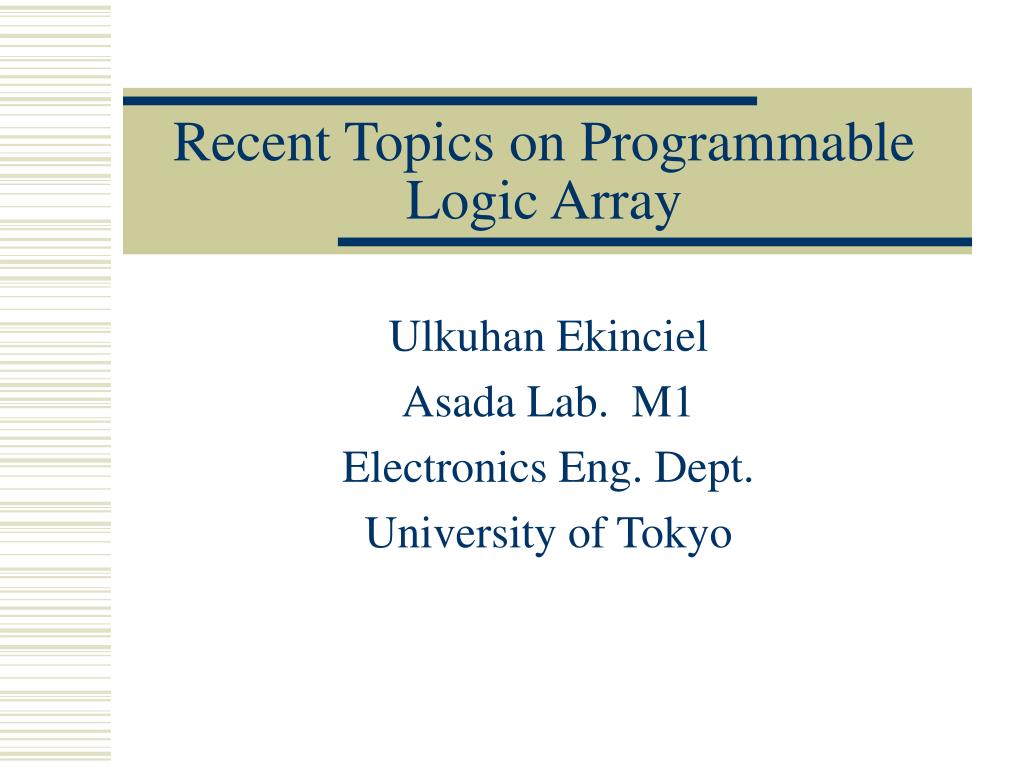 Recent Topics on Programmable Logic Array

Ulkuhan Ekinciel
Asada Lab. M1
Electronics Eng. Dept.
University of Tokyo